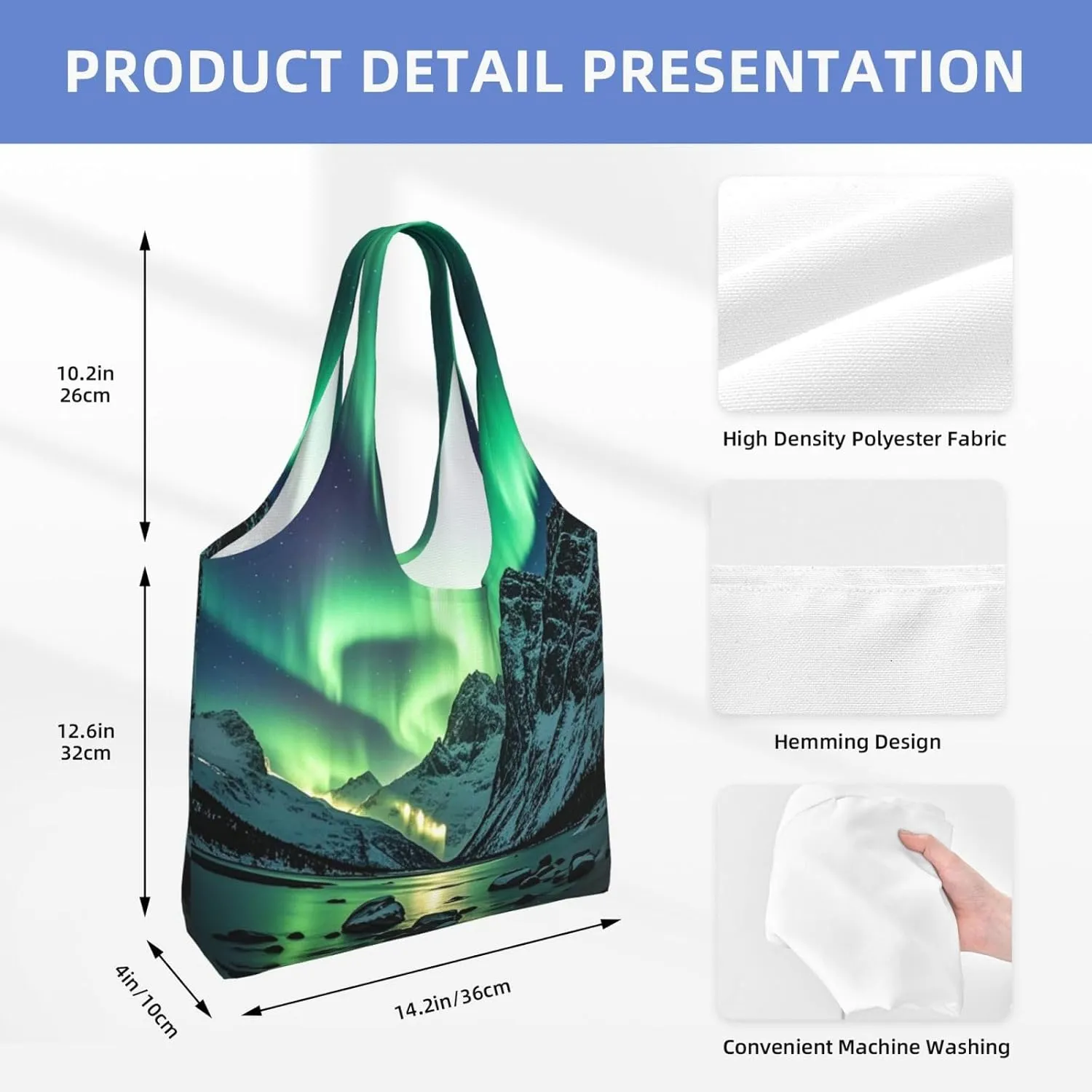 PRODUCT DETAIL PRESENTATION

10.2in
26cm

12.6in
32cm

4in/10cm

14.2in/36cm

High Density Polyester Fabric

Hemming Design

Convenient Machine Washing